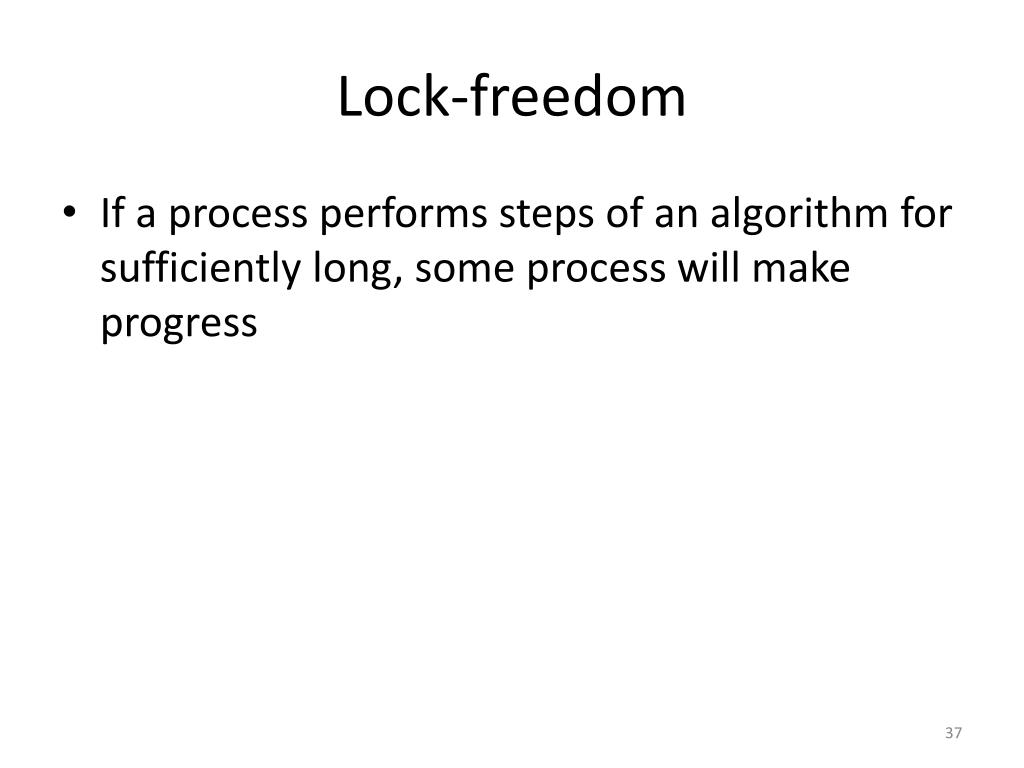 Lock-freedom

• If a process performs steps of an algorithm for sufficiently long, some process will make progress

37